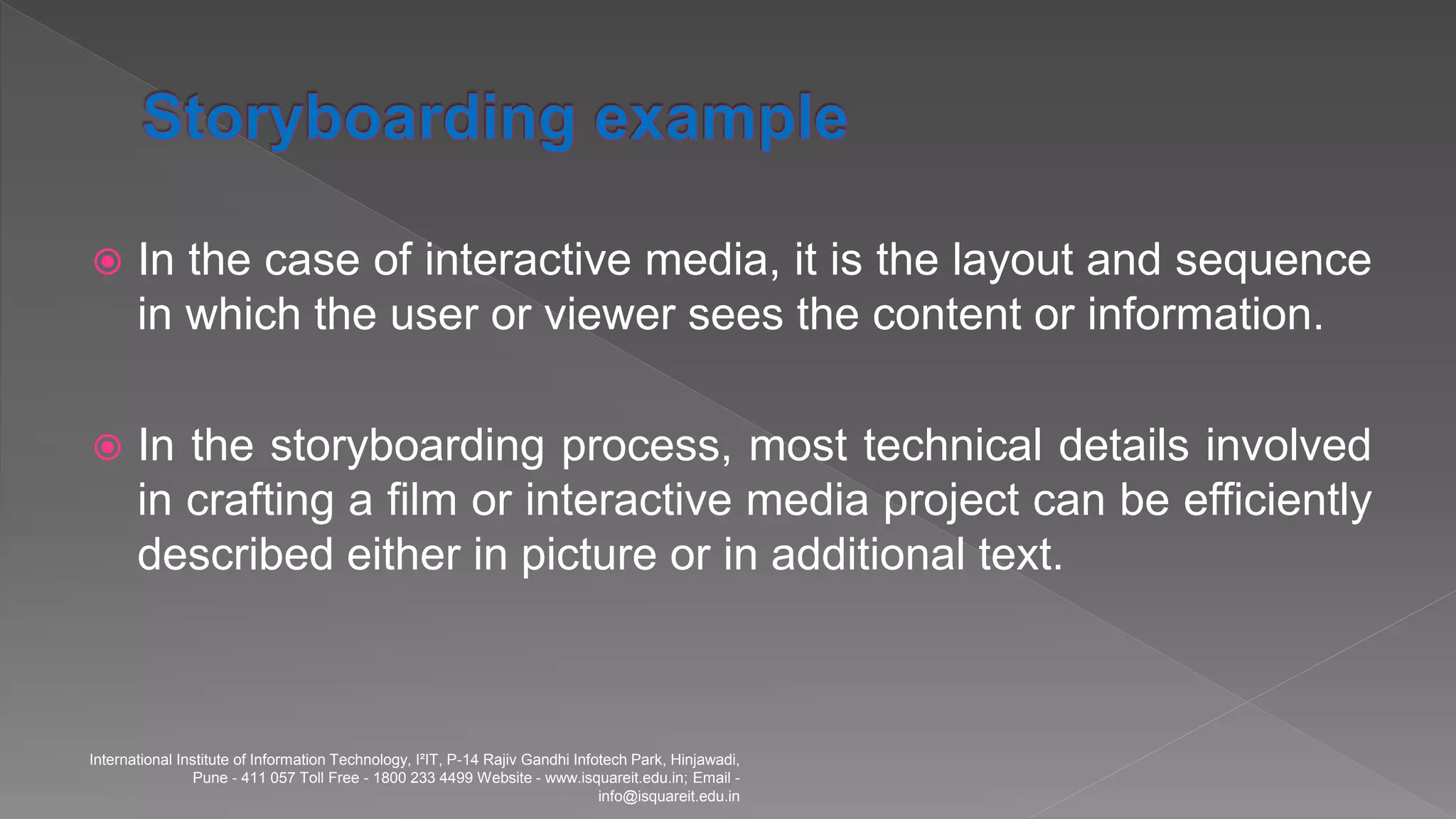 Storyboarding example

In the case of interactive media, it is the layout and sequence in which the user or viewer sees the content or information.

In the storyboarding process, most technical details involved in crafting a film or interactive media project can be efficiently described either in picture or in additional text.

International Institute of Information Technology, I²IT, P-14 Rajiv Gandhi Infotech Park, Hinjawadi, Pune - 411 057 Toll Free - 1800 233 4499 Website - www.isquareit.edu.in; Email - info@isquareit.edu.in